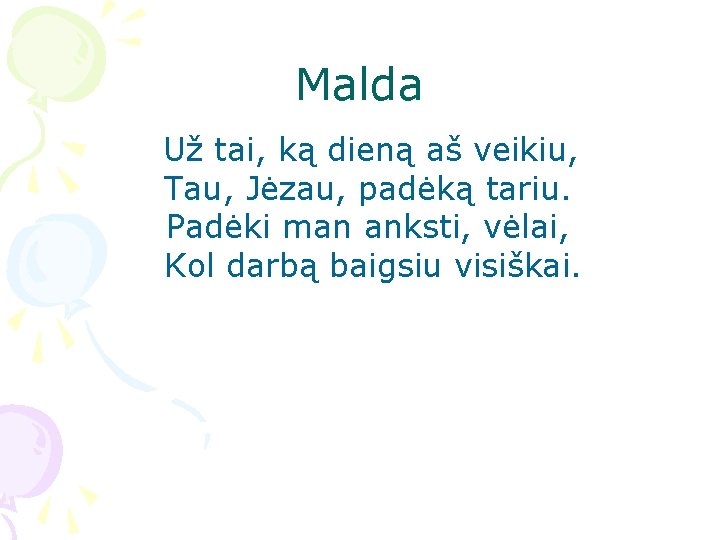 Malda

Už tai, ką dieną aš veikiu,
Tau, Jėzau, padėką tariu.
Padėki man anksti, vėlai,
Kol darbą baigsiu visiškai.